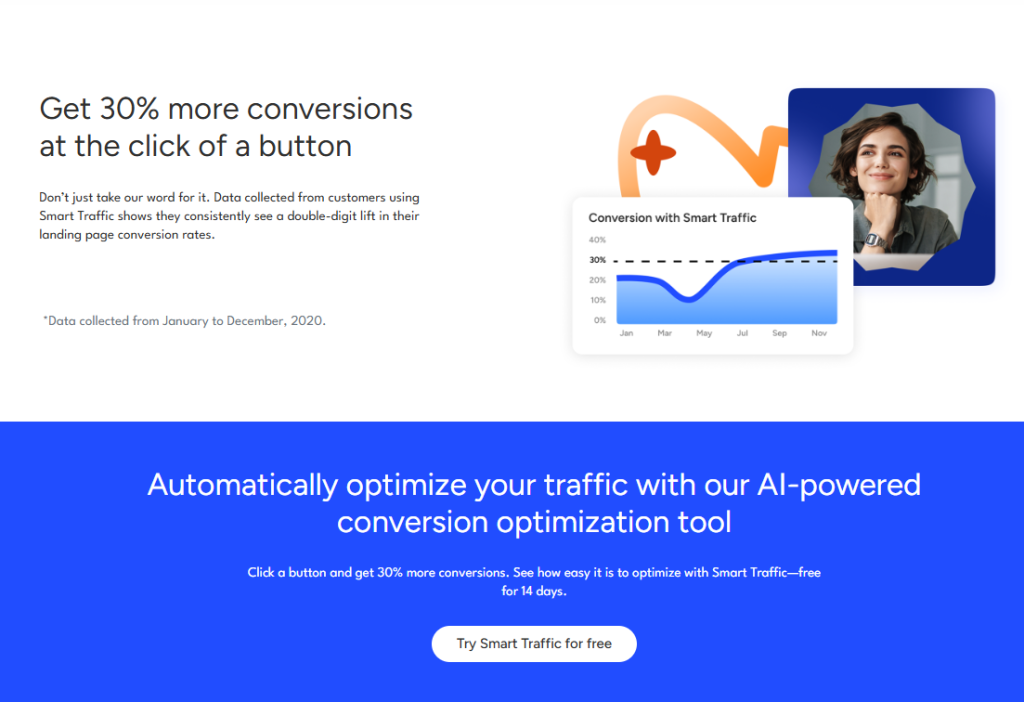 Get 30% more conversions at the click of a button

Don't just take our word for it. Data collected from customers using Smart Traffic shows they consistently see a double-digit lift in their landing page conversion rates.

*Data collected from January to December, 2020.

Conversion with Smart Traffic

40%
30%
20%
10%
0%

Jan Mar May Jul Sep Nov

Automatically optimize your traffic with our AI-powered conversion optimization tool

Click a button and get 30% more conversions. See how easy it is to optimize with Smart Traffic—free for 14 days.

Try Smart Traffic for free